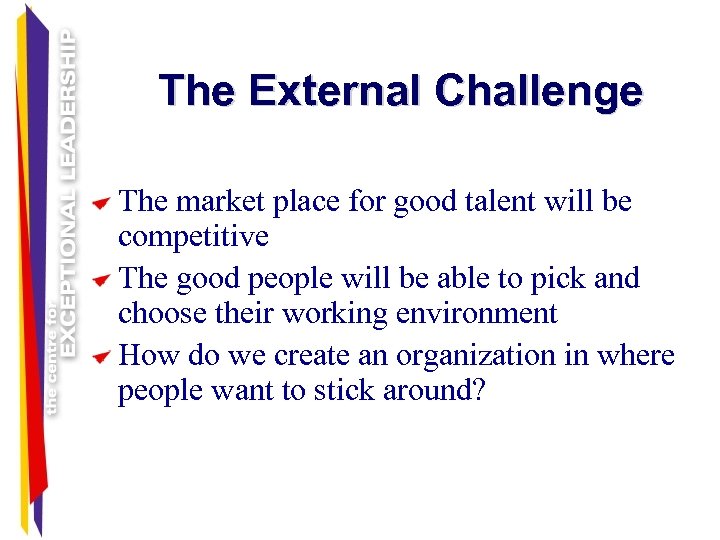 the centre for EXCEPTIONAL LEADERSHIP

The External Challenge

The market place for good talent will be competitive

The good people will be able to pick and choose their working environment

How do we create an organization in where people want to stick around?